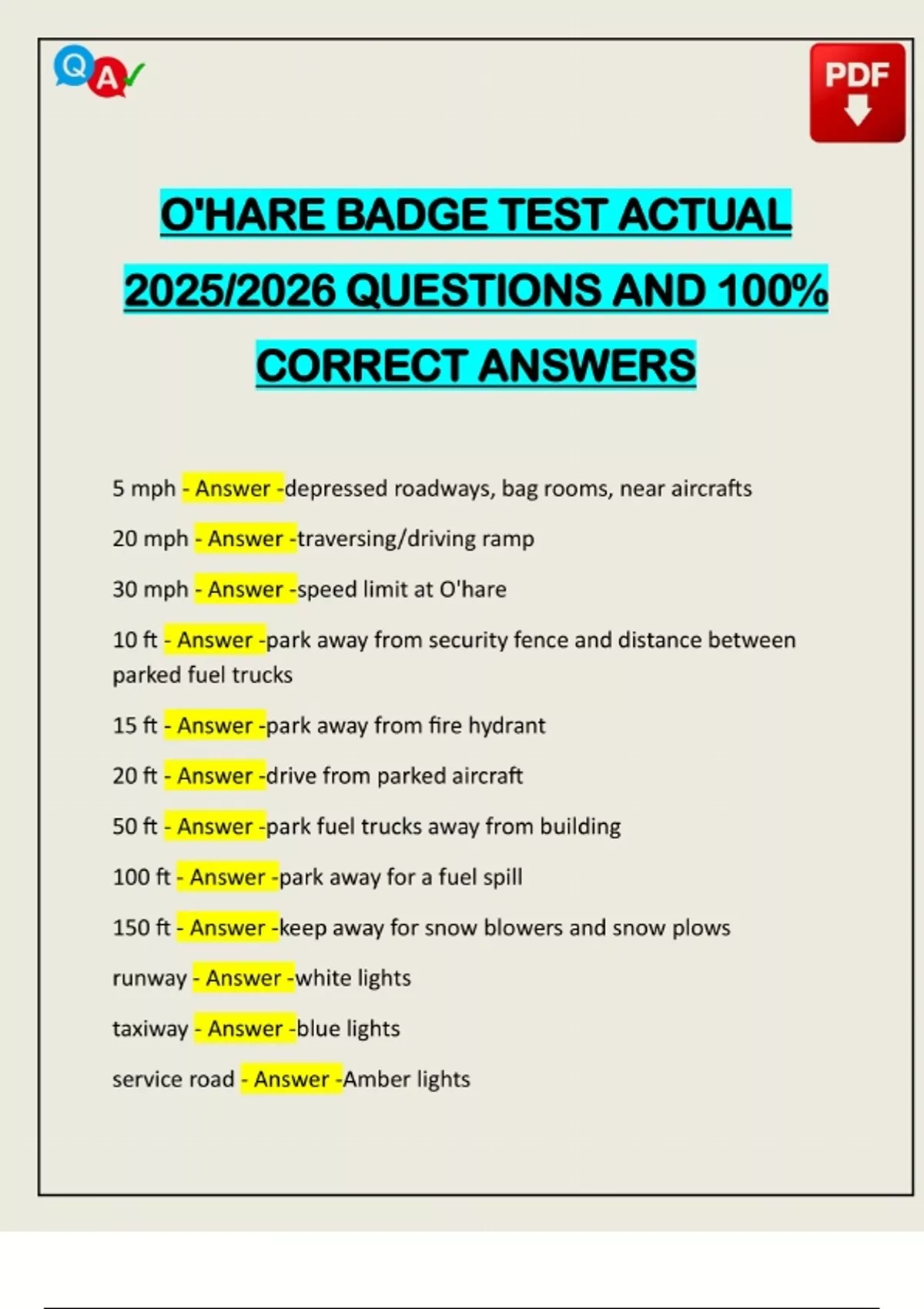 Q A

PDF

O'HARE BADGE TEST ACTUAL 2025/2026 QUESTIONS AND 100% CORRECT ANSWERS

5 mph - Answer -depressed roadways, bag rooms, near aircrafts

20 mph - Answer -traversing/driving ramp

30 mph - Answer -speed limit at O'hare

10 ft - Answer -park away from security fence and distance between parked fuel trucks

15 ft - Answer -park away from fire hydrant

20 ft - Answer -drive from parked aircraft

50 ft - Answer -park fuel trucks away from building

100 ft - Answer -park away for a fuel spill

150 ft - Answer -keep away for snow blowers and snow plows

runway - Answer -white lights

taxiway - Answer -blue lights

service road - Answer -Amber lights